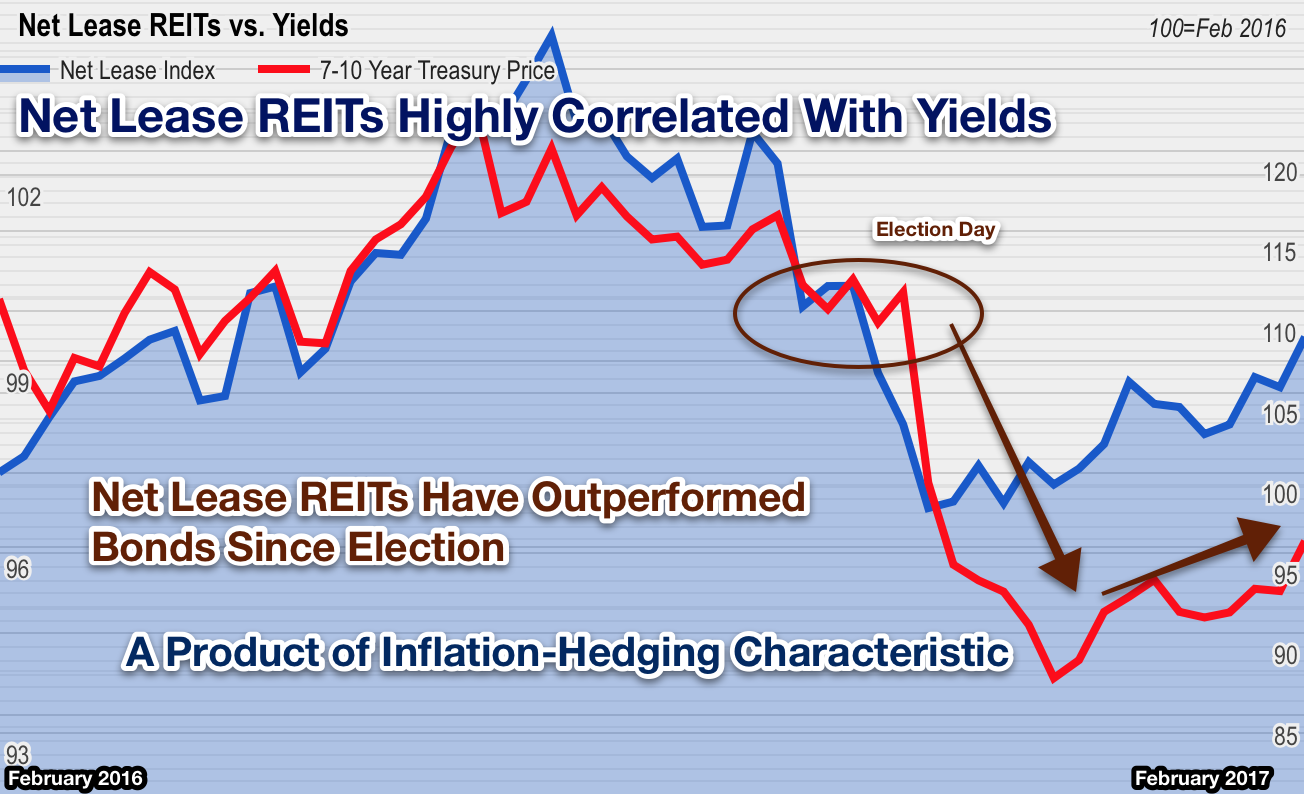 Net Lease REITs vs. Yields

100=Feb 2016

Net Lease Index

7-10 Year Treasury Price

Net Lease REITs Highly Correlated With Yields

102

99

96

93

120

115

110

105

100

95

90

85

Election Day

Net Lease REITs Have Outperformed Bonds Since Election

A Product of Inflation-Hedging Characteristic

February 2016

February 2017